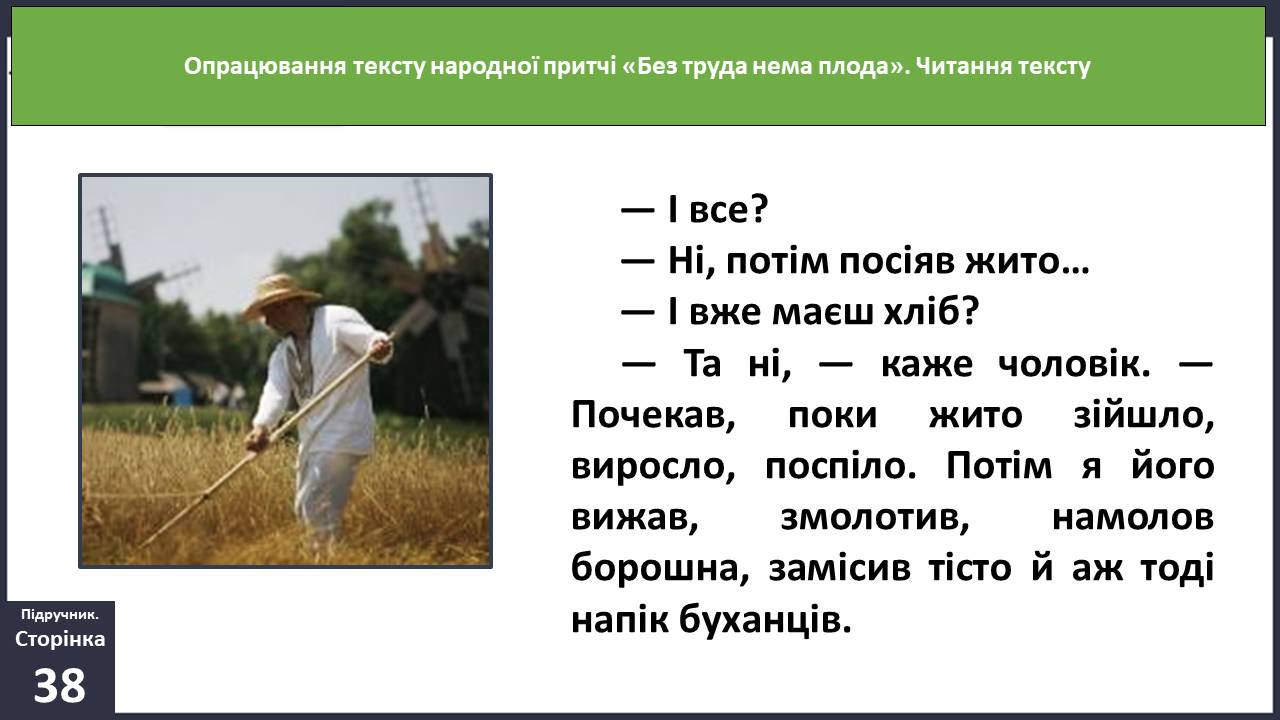 Опрацювання тексту народної притчі «Без труда нема плода». Читання тексту

— І все?

— Ні, потім посіяв жито…

— І вже маєш хліб?

— Та ні, — каже чоловік. — Почекав, поки жито зійшло, виросло, поспіло. Потім я його вижав, змолотив, намолов борошна, замісив тісто й аж тоді напік буханців.

Підручник. Сторінка 38